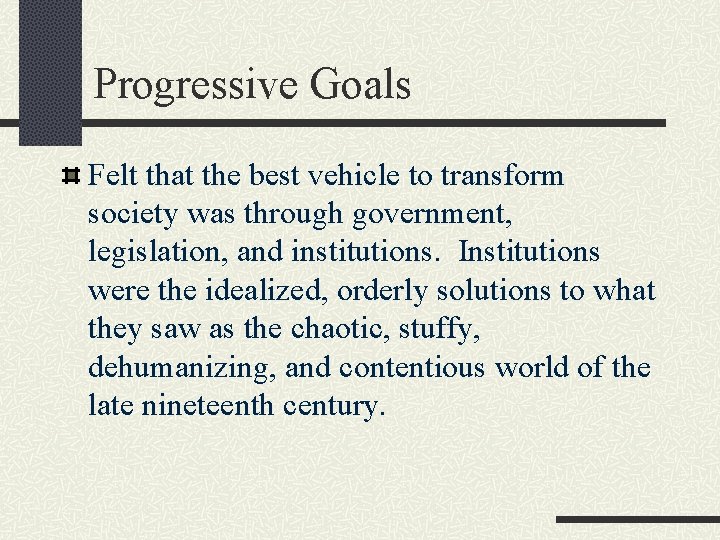 Progressive Goals

Felt that the best vehicle to transform society was through government, legislation, and institutions. Institutions were the idealized, orderly solutions to what they saw as the chaotic, stuffy, dehumanizing, and contentious world of the late nineteenth century.